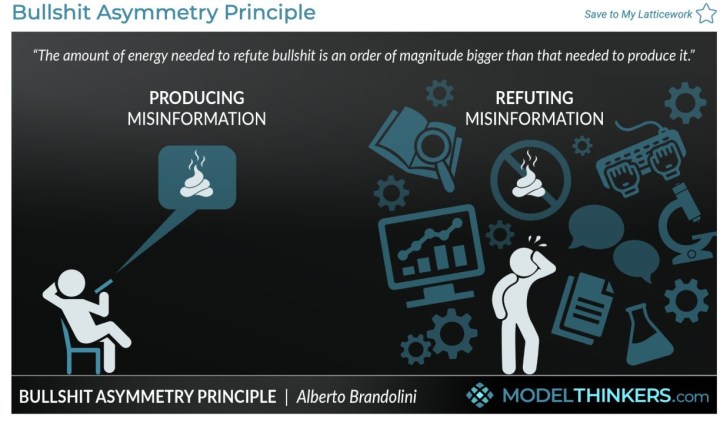 Bullshit Asymmetry Principle

Save to My Latticework

"The amount of energy needed to refute bullshit is an order of magnitude bigger than that needed to produce it."

PRODUCING MISINFORMATION

REFUTING MISINFORMATION

BULLSHIT ASYMMETRY PRINCIPLE | Alberto Brandolini

MODELTHINKERS.com